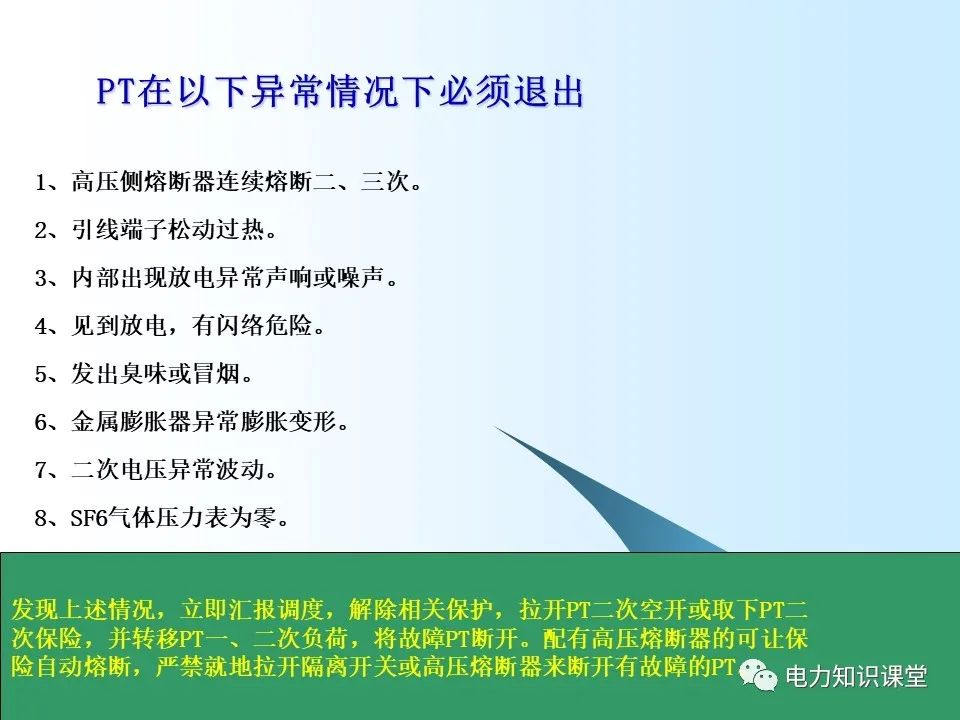 PT在以下异常情况下必须退出

1、高压侧熔断器连续熔断二、三次。

2、引线端子松动过热。

3、内部出现放电异常声响或噪声。

4、见到放电，有闪络危险。

5、发出臭味或冒烟。

6、金属膨胀器异常膨胀变形。

7、二次电压异常波动。

8、SF6气体压力表为零。

发现上述情况，立即汇报调度，解除相关保护，拉开PT二次空开或取下PT二次保险，并转移PT一、二次负荷，将故障PT断开。配有高压熔断器的可让保险自动熔断，严禁就地拉开隔离开关或高压熔断器来断开有故障的PT

电力知识课堂